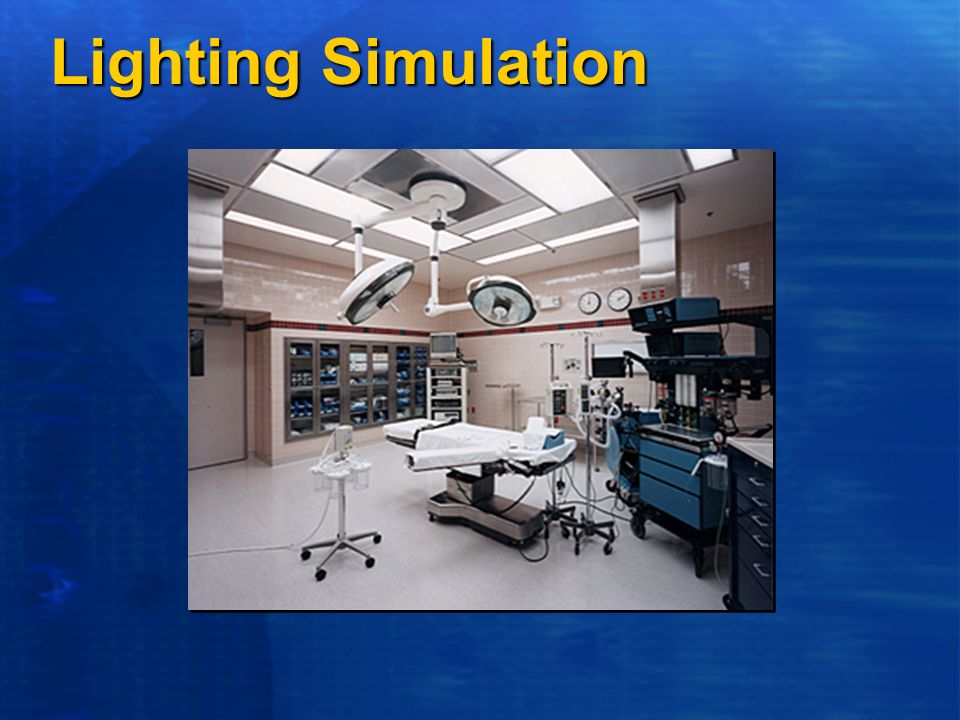 Lighting Simulation